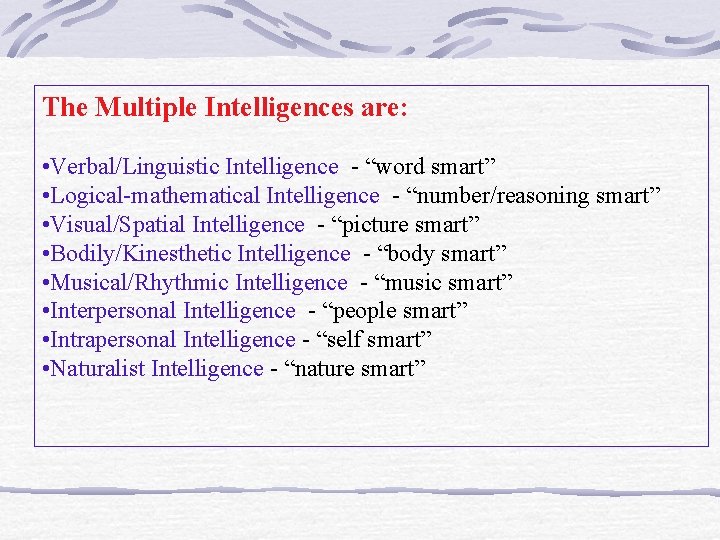 The Multiple Intelligences are:

•Verbal/Linguistic Intelligence - “word smart”
•Logical-mathematical Intelligence - “number/reasoning smart”
•Visual/Spatial Intelligence - “picture smart”
•Bodily/Kinesthetic Intelligence - “body smart”
•Musical/Rhythmic Intelligence - “music smart”
•Interpersonal Intelligence - “people smart”
•Intrapersonal Intelligence - “self smart”
•Naturalist Intelligence - “nature smart”